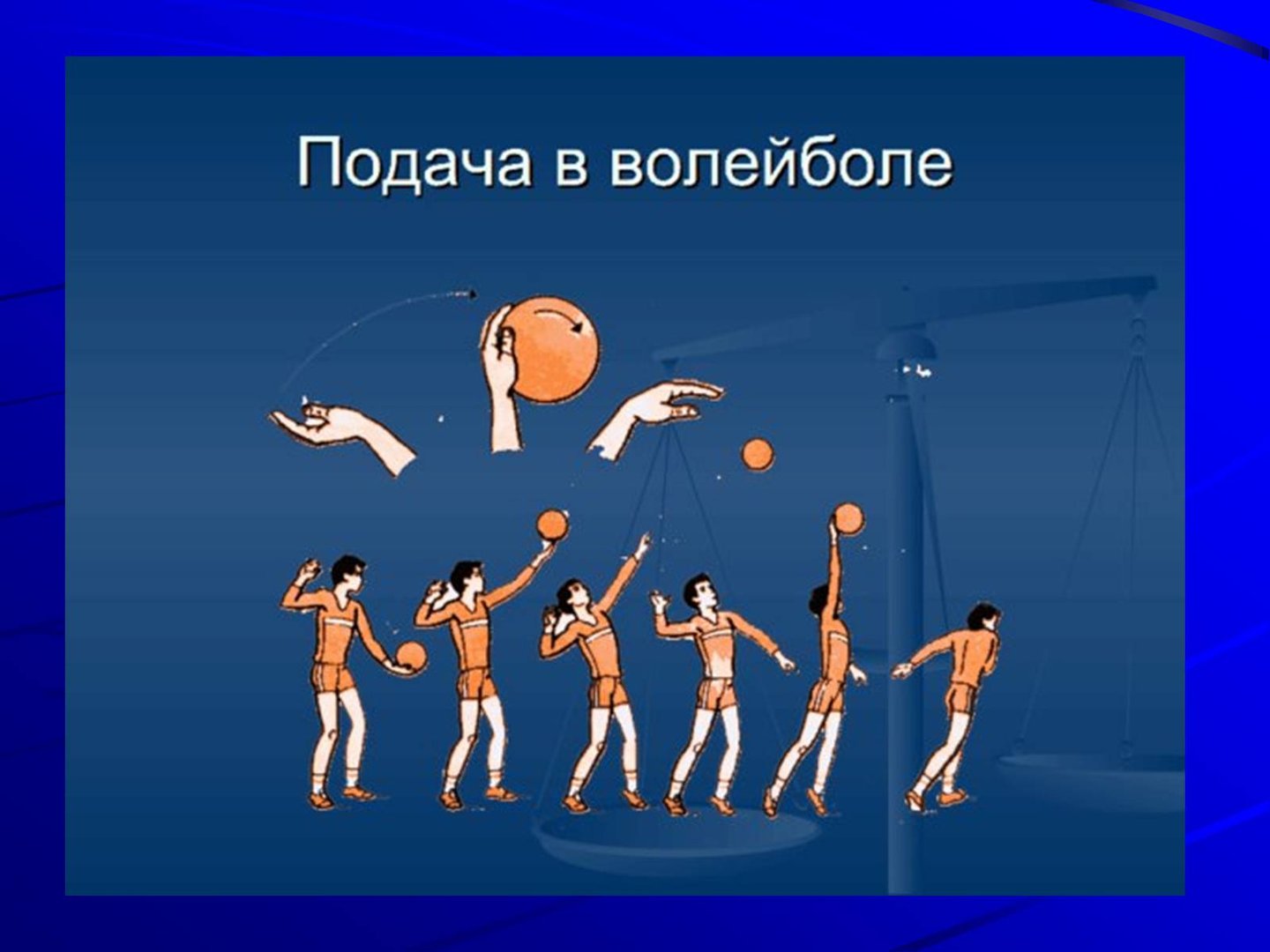 Подача в волейболе